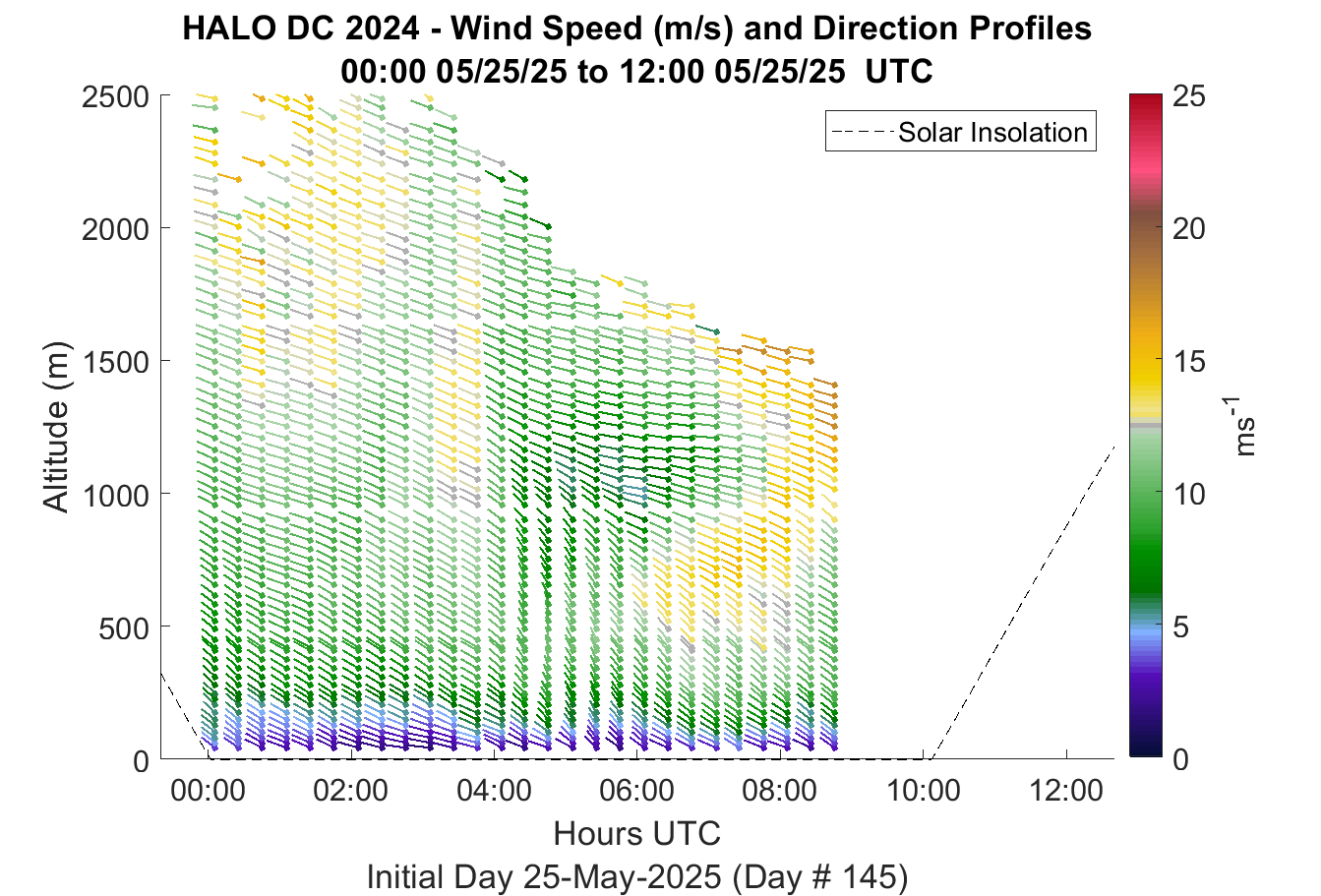 HALO DC 2024 - Wind Speed (m/s) and Direction Profiles
00:00 05/25/25 to 12:00 05/25/25 UTC

Solar Insolation

Altitude (m)

2500
2000
1500
1000
500
0

00:00
02:00
04:00
06:00
08:00
10:00
12:00

Hours UTC

Initial Day 25-May-2025 (Day # 145)

25
20
15
10
5
0

$ms^{-1}$